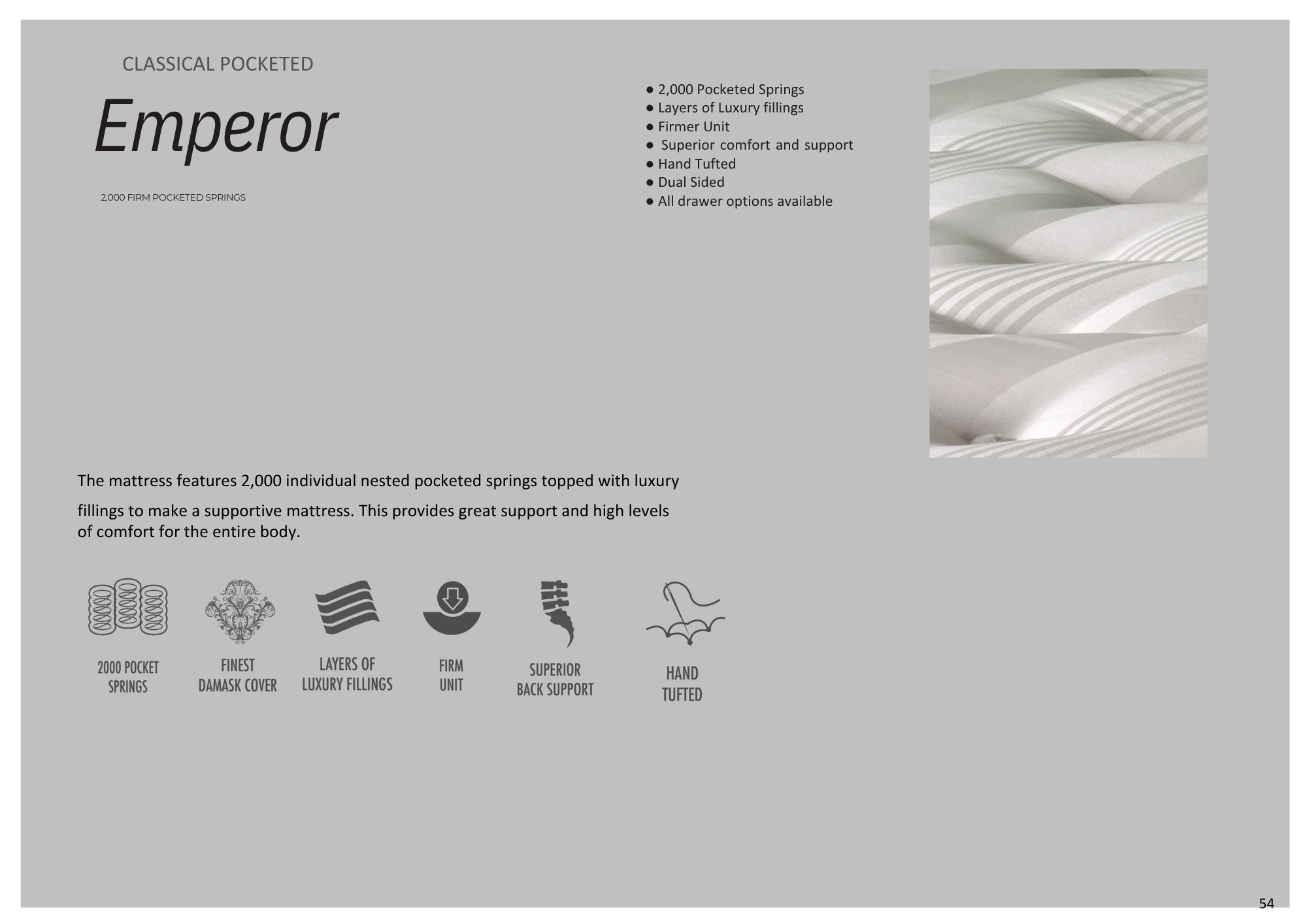 CLASSICAL POCKETED

Emperor

2,000 FIRM POCKETED SPRINGS

● 2,000 Pocketed Springs
● Layers of Luxury fillings
● Firmer Unit
● Superior comfort and support
● Hand Tufted
● Dual Sided
● All drawer options available

The mattress features 2,000 individual nested pocketed springs topped with luxury fillings to make a supportive mattress. This provides great support and high levels of comfort for the entire body.

2000 POCKET SPRINGS

FINEST DAMASK COVER

LAYERS OF LUXURY FILLINGS

FIRM UNIT

SUPERIOR BACK SUPPORT

HAND TUFTED

54